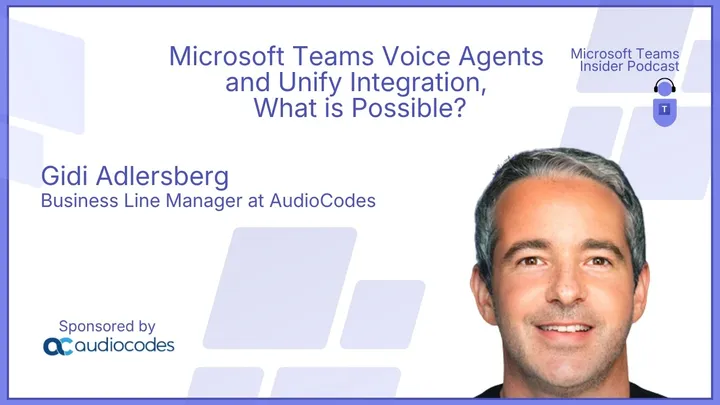 Microsoft Teams Voice Agents and Unify Integration, What is Possible?

Microsoft Teams Insider Podcast

T

Gidi Adlersberg
Business Line Manager at AudioCodes

Sponsored by
audiocodes